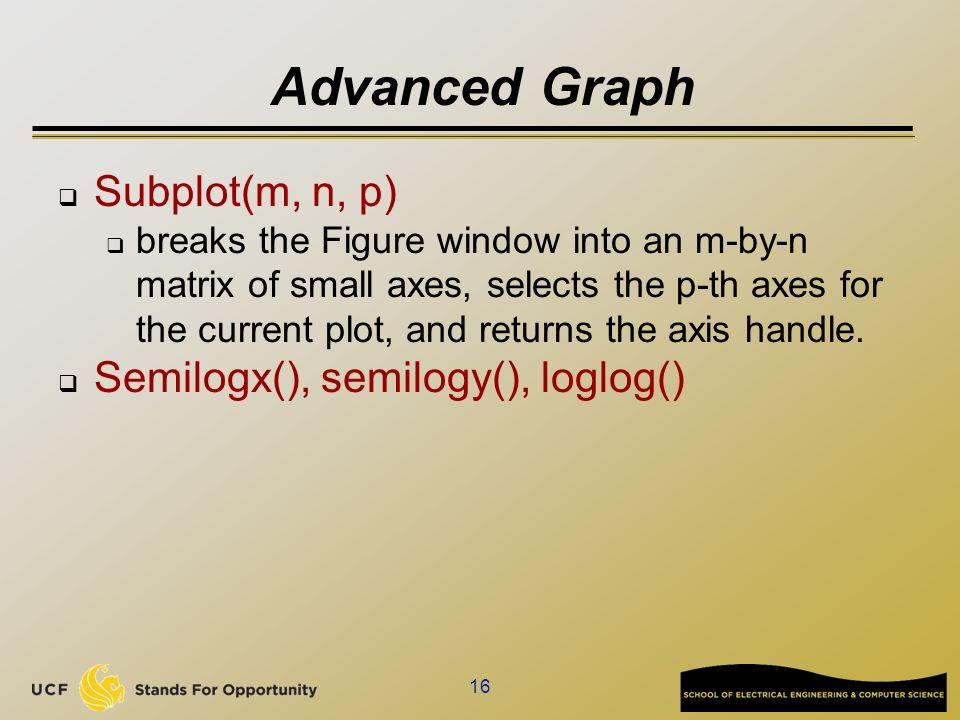 Advanced Graph

❑ Subplot(m, n, p)

❑ breaks the Figure window into an m-by-n matrix of small axes, selects the p-th axes for the current plot, and returns the axis handle.

❑ Semilogx(), semilogy(), loglog()

UCF Stands For Opportunity

16

SCHOOL OF ELECTRICAL ENGINEERING & COMPUTER SCIENCE